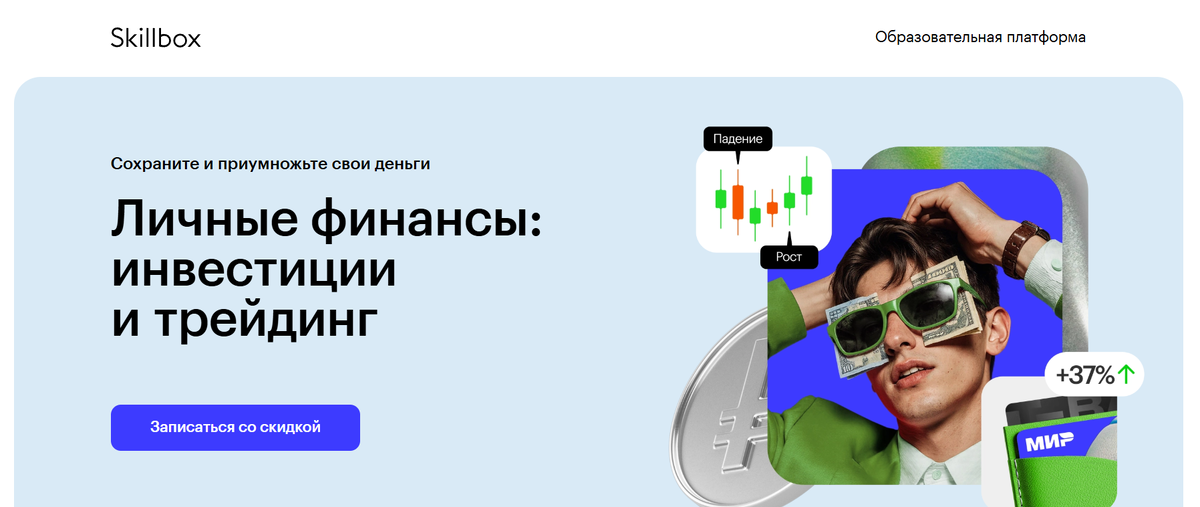 Skillbox

Образовательная платформа

Сохраните и приумножьте свои деньги

Личные финансы: инвестиции и трейдинг

Записаться со скидкой

Падение

Рост

+37%

МИР